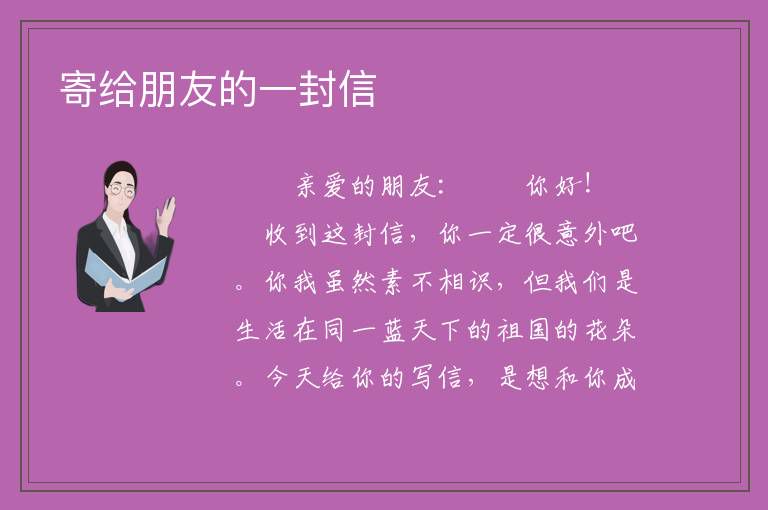 寄给朋友的一封信

亲爱的朋友：　　你好！

收到这封信，你一定很意外吧。你我虽然素不相识，但我们是生活在同一蓝天下的祖国的花朵。今天给你的写信，是想和你成